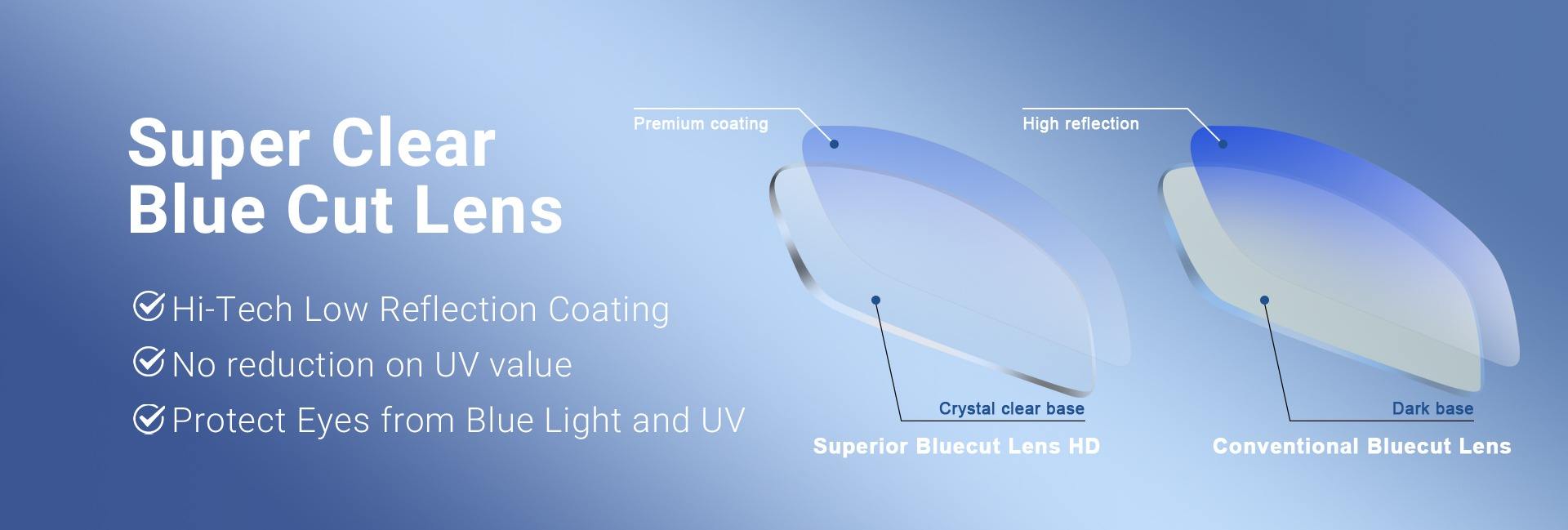 Super Clear
Blue Cut Lens

Hi-Tech Low Reflection Coating
No reduction on UV value
Protect Eyes from Blue Light and UV

Premium coating
Crystal clear base
Superior Bluecut Lens HD

High reflection
Dark base
Conventional Bluecut Lens